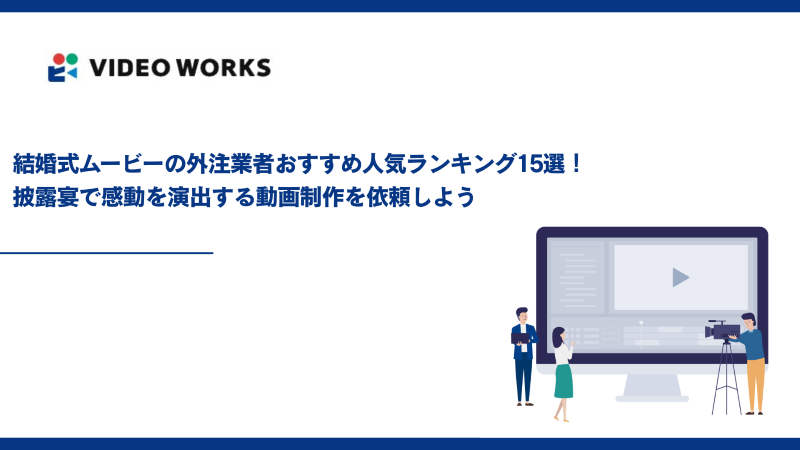 VIDEO WORKS

結婚式ムービーの外注業者おすすめ人気ランキング15選！
披露宴で感動を演出する動画制作を依頼しよう